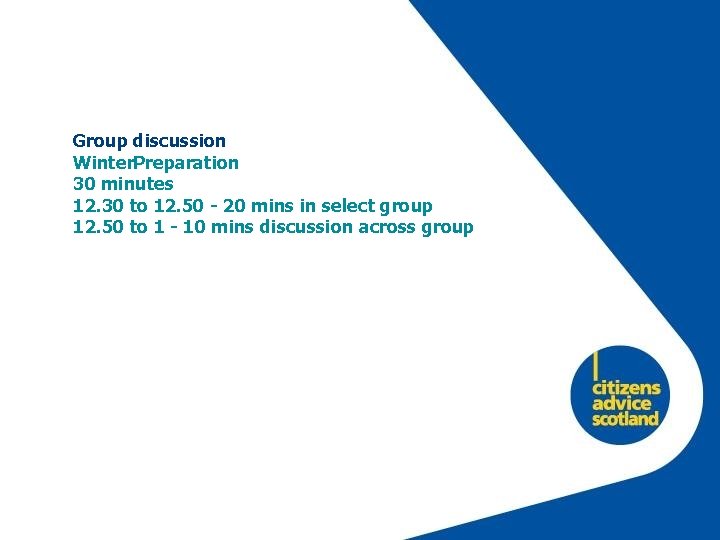 Group discussion
WinterPreparation
30 minutes
12.30 to 12.50 - 20 mins in select group
12.50 to 1 - 10 mins discussion across group

citizens
advice
scotland